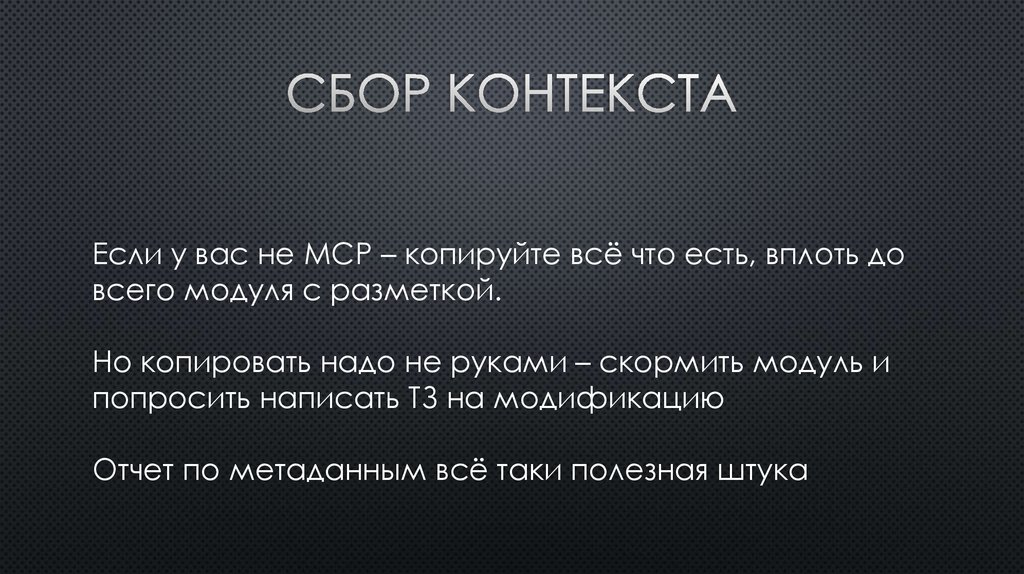 СБОР КОНТЕКСТА

Если у вас не MCP – копируйте всё что есть, вплоть до всего модуля с разметкой.

Но копировать надо не руками – скормить модуль и попросить написать ТЗ на модификацию

Отчет по метаданным всё таки полезная штука